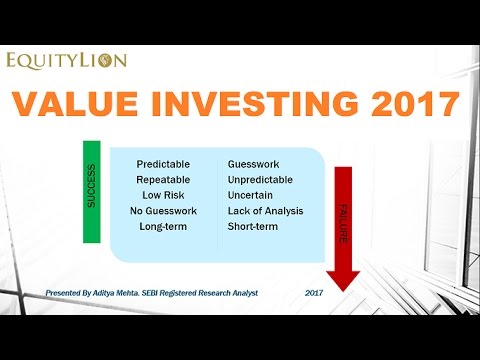 EQUITYLION

VALUE INVESTING 2017

SUCCESS

Predictable
Repeatable
Low Risk
No Guesswork
Long-term

Guesswork
Unpredictable
Uncertain
Lack of Analysis
Short-term

FAILURE

Presented By Aditya Mehta. SEBI Registered Research Analyst 2017